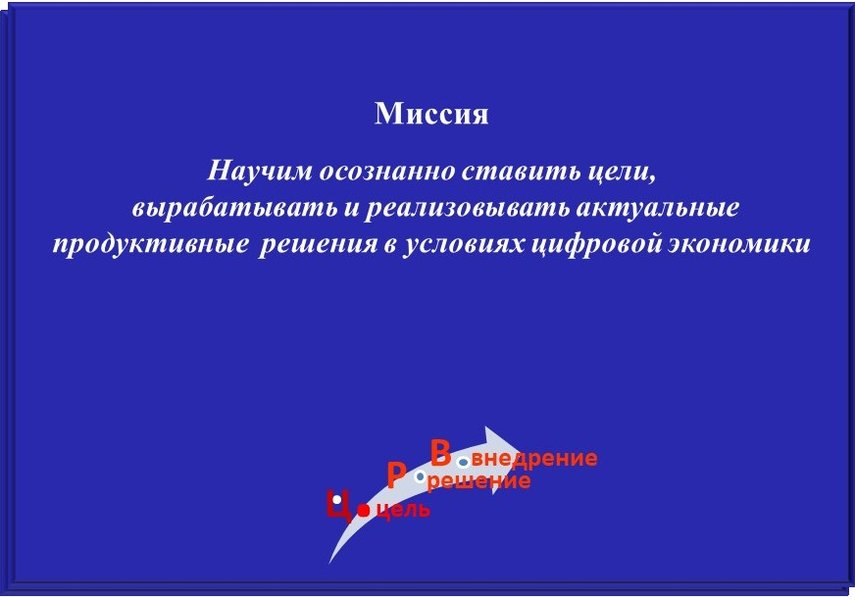 Миссия

Научим осознанно ставить цели, вырабатывать и реализовывать актуальные продуктивные решения в условиях цифровой экономики

В внедрение
Р решение
Ц цель